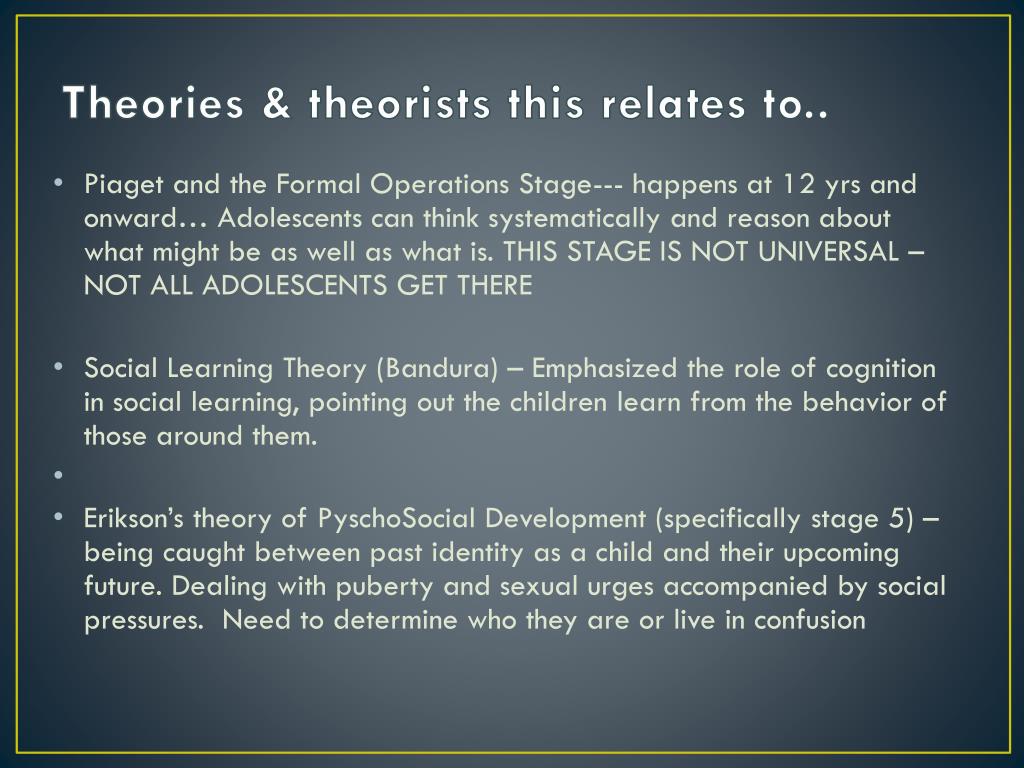 Theories & theorists this relates to..

• Piaget and the Formal Operations Stage--- happens at 12 yrs and onward… Adolescents can think systematically and reason about what might be as well as what is. THIS STAGE IS NOT UNIVERSAL – NOT ALL ADOLESCENTS GET THERE

• Social Learning Theory (Bandura) – Emphasized the role of cognition in social learning, pointing out the children learn from the behavior of those around them.

•

• Erikson's theory of PyschoSocial Development (specifically stage 5) – being caught between past identity as a child and their upcoming future. Dealing with puberty and sexual urges accompanied by social pressures. Need to determine who they are or live in confusion